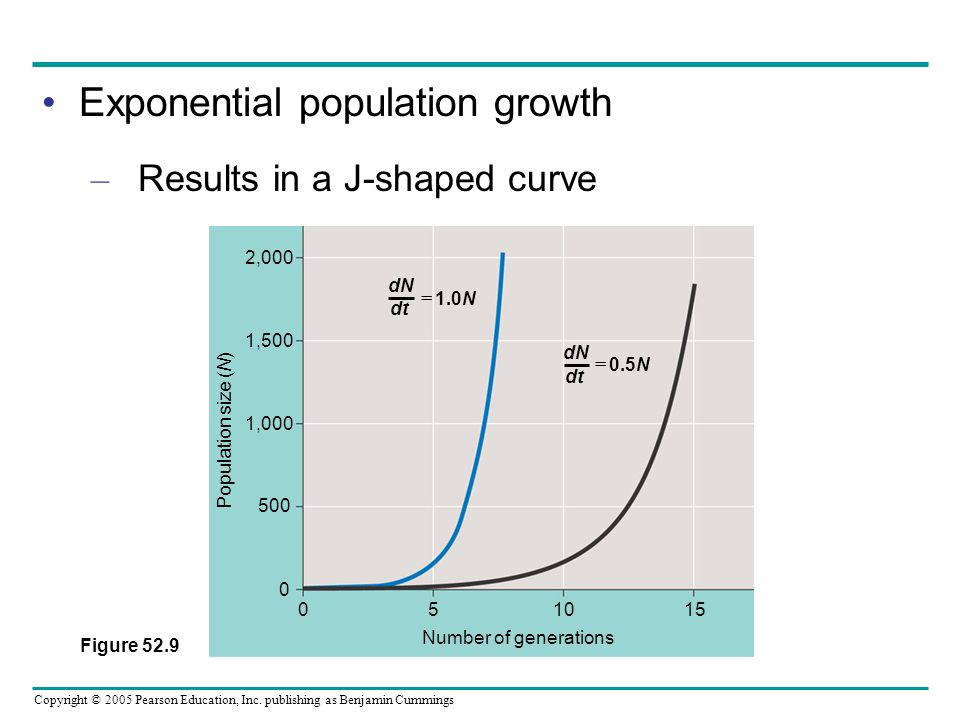 • Exponential population growth

– Results in a J-shaped curve

2,000

1,500

1,000

500

0

Population size ($N$)

$\frac{dN}{dt} = 1.0N$

$\frac{dN}{dt} = 0.5N$

0 5 10 15

Number of generations

Figure 52.9

Copyright © 2005 Pearson Education, Inc. publishing as Benjamin Cummings